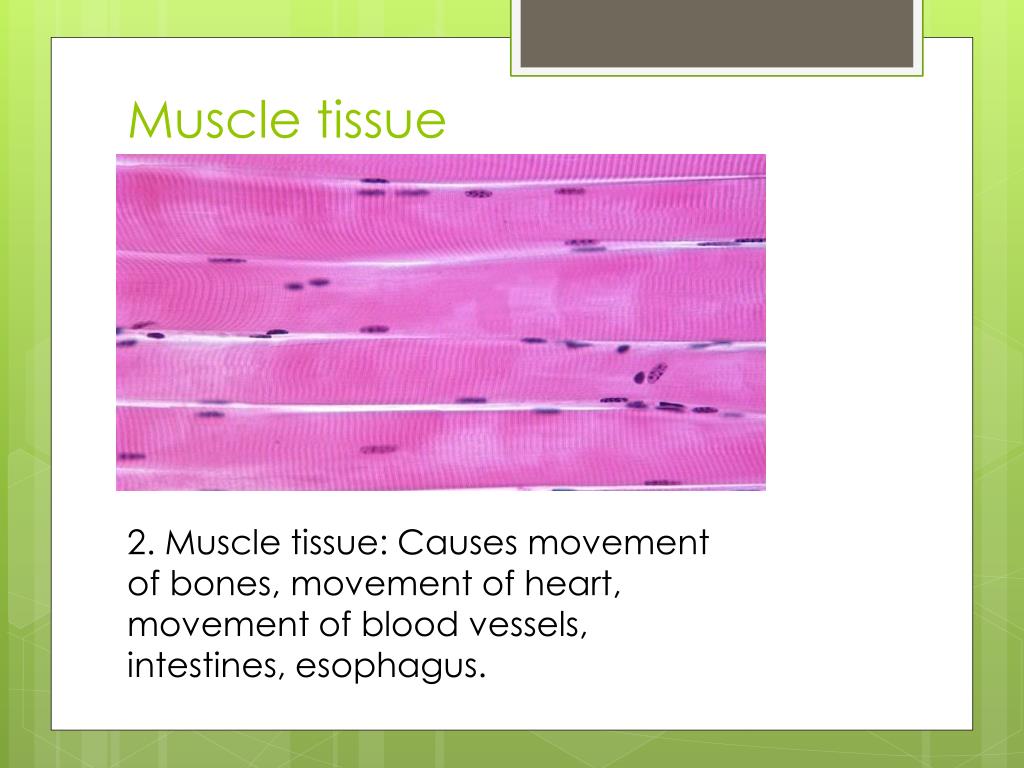 Muscle tissue

2. Muscle tissue: Causes movement of bones, movement of heart, movement of blood vessels, intestines, esophagus.